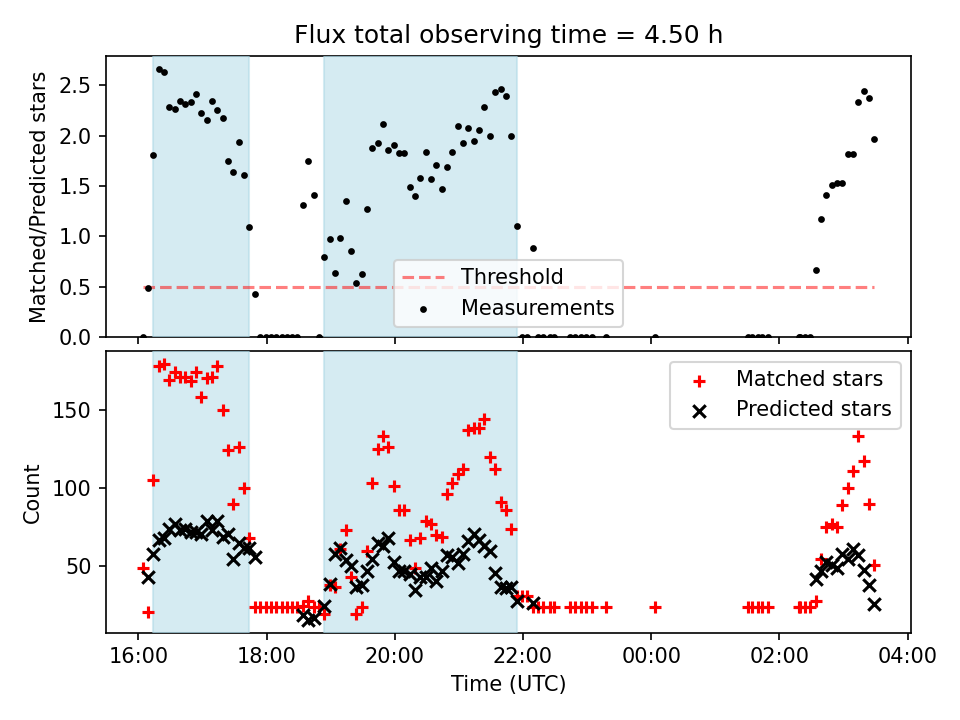 Flux total observing time = 4.50 h

Matched/Predicted stars

2.5
2.0
1.5
1.0
0.5
0.0

Threshold
Measurements

Count

150
100
50

Matched stars
Predicted stars

16:00
18:00
20:00
22:00
00:00
02:00
04:00

Time (UTC)